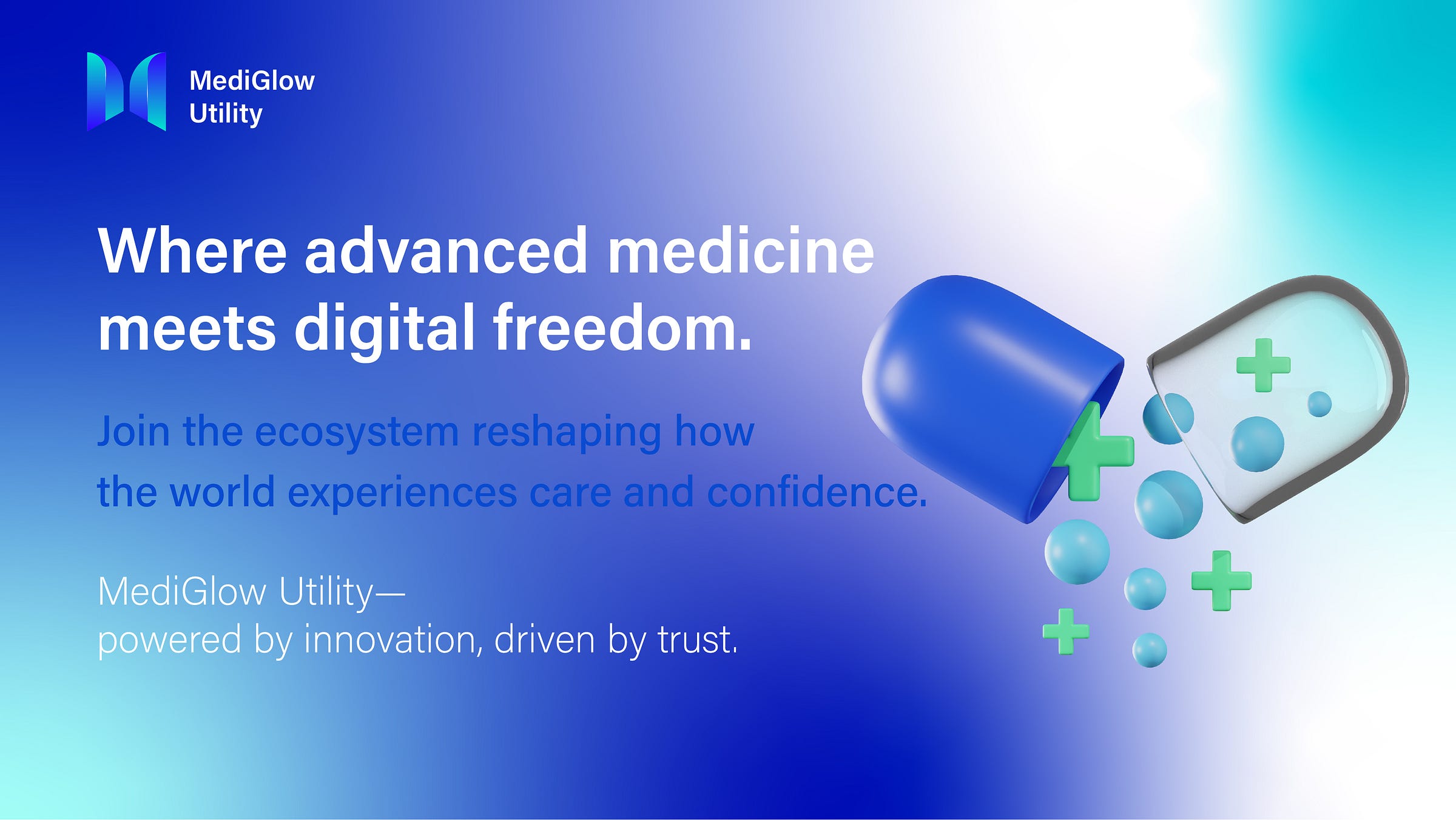 MediGlow
Utility

Where advanced medicine meets digital freedom.

Join the ecosystem reshaping how the world experiences care and confidence.

MediGlow Utility—
powered by innovation, driven by trust.